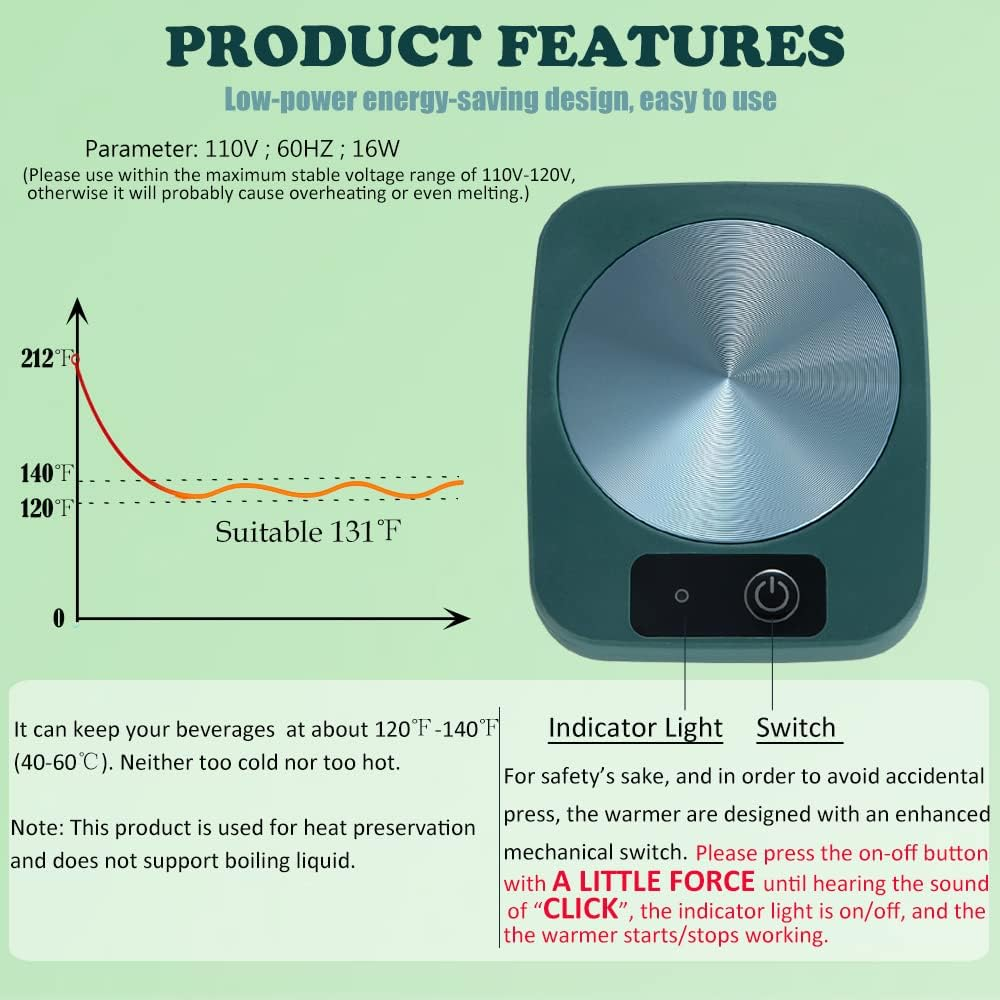 PRODUCT FEATURES

Low-power energy-saving design, easy to use

Parameter: 110V ; 60HZ ; 16W
(Please use within the maximum stable voltage range of 110V-120V, otherwise it will probably cause overheating or even melting.)

212℉

140℉

120℉

Suitable 131℉

0

It can keep your beverages at about 120℉-140℉ (40-60℃). Neither too cold nor too hot.

Note: This product is used for heat preservation and does not support boiling liquid.

Indicator Light

Switch

For safety's sake, and in order to avoid accidental press, the warmer are designed with an enhanced mechanical switch. Please press the on-off button with A LITTLE FORCE until hearing the sound of "CLICK", the indicator light is on/off, and the the warmer starts/stops working.